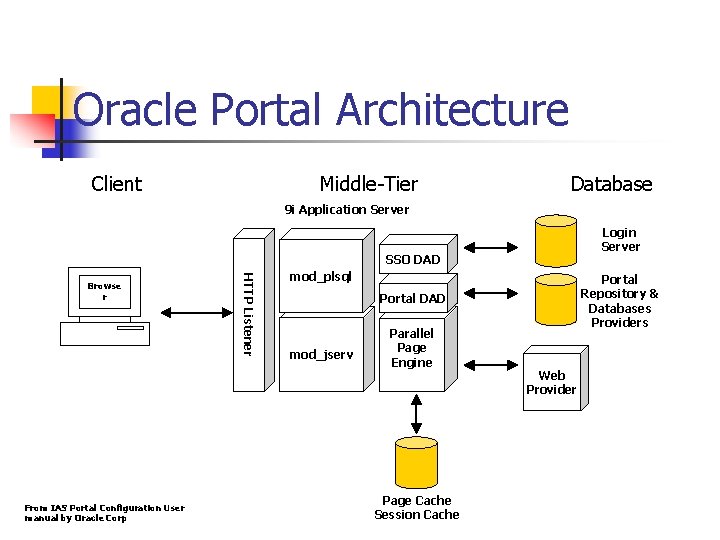 Oracle Portal Architecture

Client

Middle-Tier

Database

9i Application Server

Browse r

HTTP Listener

mod_plsql

mod_jserv

SSO DAD

Portal DAD

Parallel Page Engine

Login Server

Portal Repository & Databases Providers

Web Provider

Page Cache Session Cache

From IAS Portal Configuration User manual by Oracle Corp